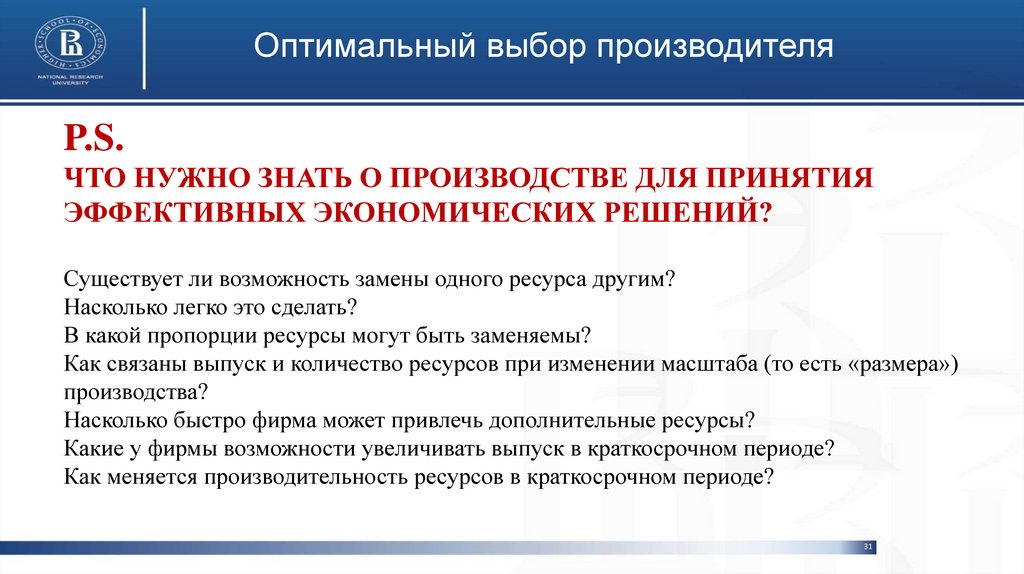 HIGHER SCHOOL OF ECONOMICS
NATIONAL RESEARCH UNIVERSITY

Оптимальный выбор производителя

P.S.
ЧТО НУЖНО ЗНАТЬ О ПРОИЗВОДСТВЕ ДЛЯ ПРИНЯТИЯ ЭФФЕКТИВНЫХ ЭКОНОМИЧЕСКИХ РЕШЕНИЙ?

Существует ли возможность замены одного ресурса другим?
Насколько легко это сделать?
В какой пропорции ресурсы могут быть заменяемы?
Как связаны выпуск и количество ресурсов при изменении масштаба (то есть «размера») производства?
Насколько быстро фирма может привлечь дополнительные ресурсы?
Какие у фирмы возможности увеличивать выпуск в краткосрочном периоде?
Как меняется производительность ресурсов в краткосрочном периоде?

31